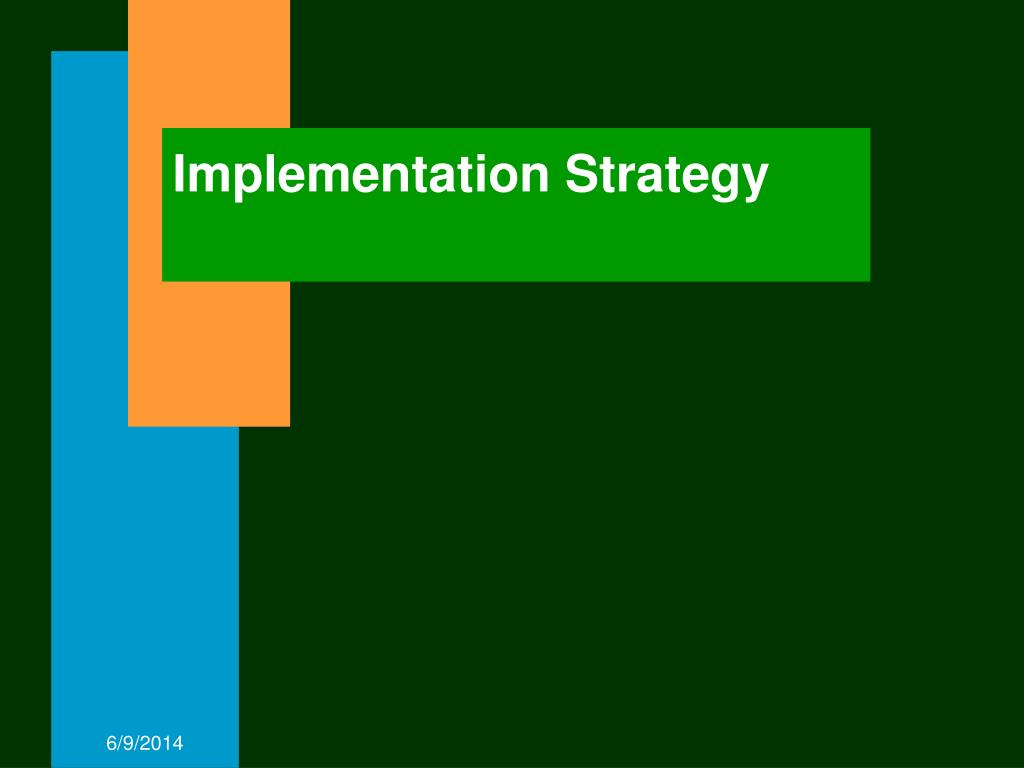 Implementation Strategy

6/9/2014